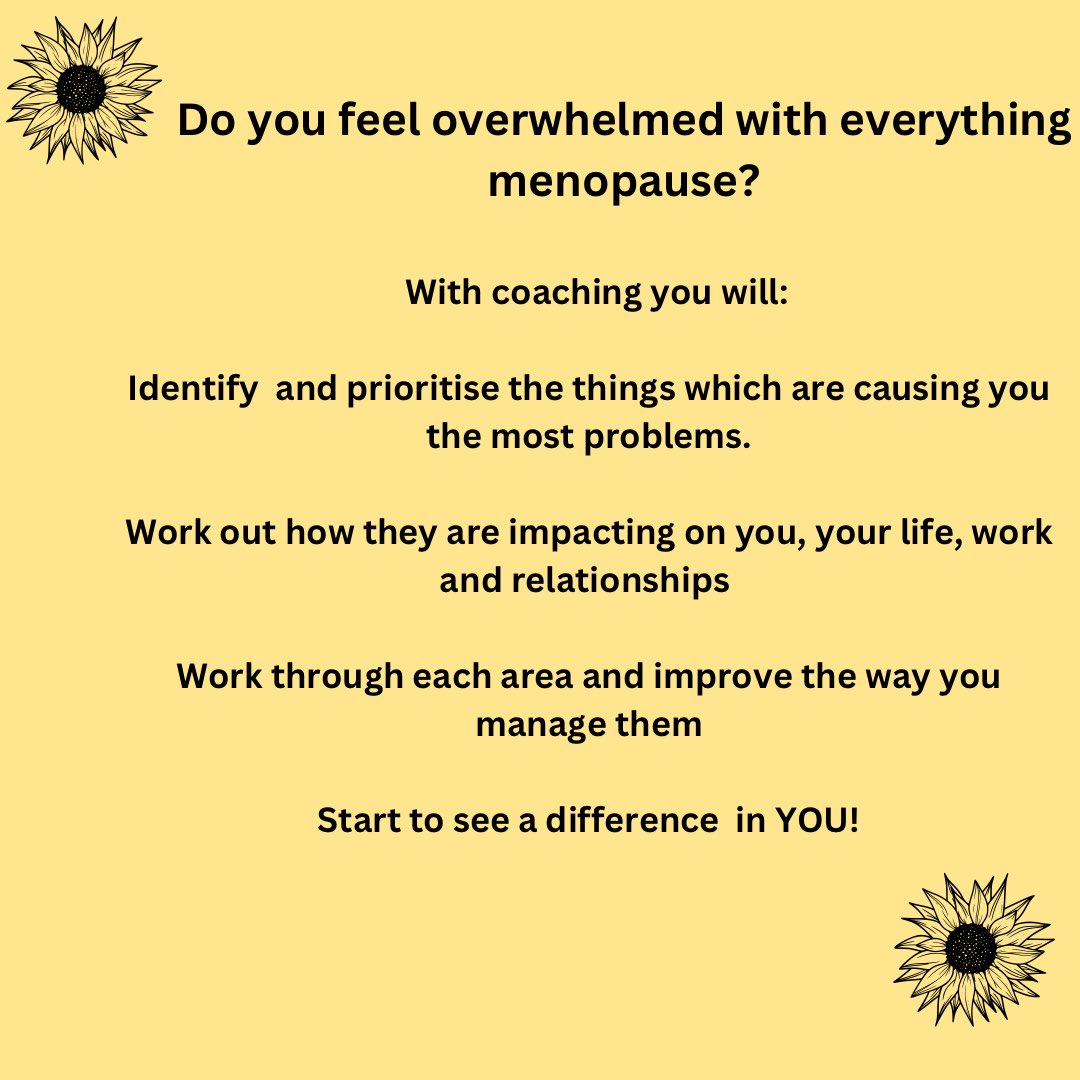 Do you feel overwhelmed with everything menopause?

With coaching you will:

Identify and prioritise the things which are causing you the most problems.

Work out how they are impacting on you, your life, work and relationships

Work through each area and improve the way you manage them

Start to see a difference in YOU!